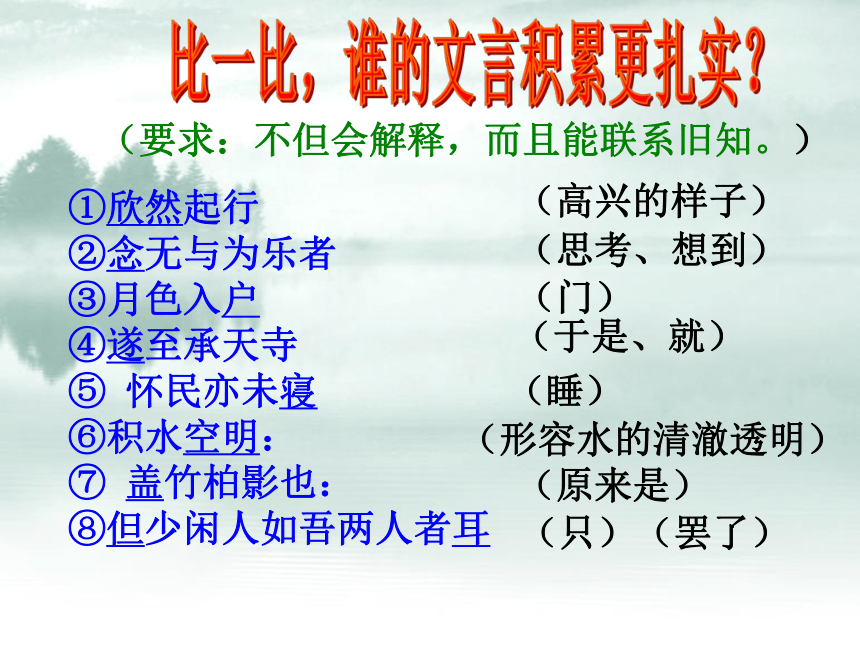 比一比，谁的文言积累更扎实？

（要求：不但会解释，而且能联系旧知。）

①欣然起行 （高兴的样子）
②念无与为乐者 （思考、想到）
③月色入户 （门）
④遂至承天寺 （于是、就）
⑤ 怀民亦未寝 （睡）
⑥积水空明： （形容水的清澈透明）
⑦ 盖竹柏影也： （原来是）
⑧但少闲人如吾两人者耳 （只）（罢了）